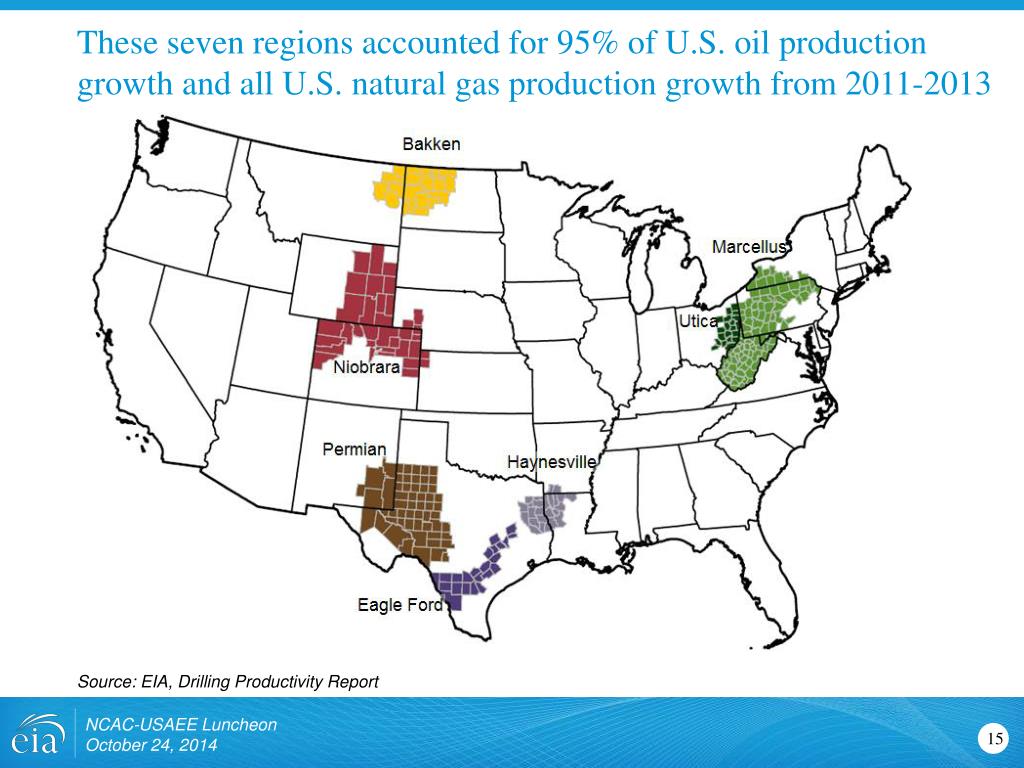 These seven regions accounted for 95% of U.S. oil production growth and all U.S. natural gas production growth from 2011-2013

Bakken

Marcellus

Utica

Niobrara

Permian

Haynesville

Eagle Ford

Source: EIA, Drilling Productivity Report

eia

NCAC-USAEE Luncheon
October 24, 2014

15